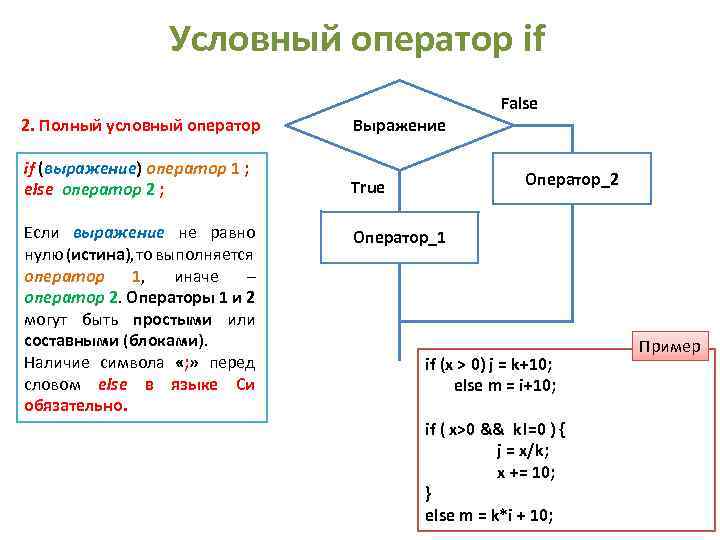 Условный оператор if

2. Полный условный оператор

if (выражение) оператор 1 ;
else оператор 2 ;

Если выражение не равно нулю (истина), то выполняется оператор 1, иначе – оператор 2. Операторы 1 и 2 могут быть простыми или составными (блоками).
Наличие символа «;» перед словом else в языке Си обязательно.

Выражение

False

True

Оператор_2

Оператор_1

Пример

if (x > 0) j = k+10;
else m = i+10;

if ( x>0 && k!=0 ) {
j = x/k;
x += 10;
}
else m = k*i + 10;